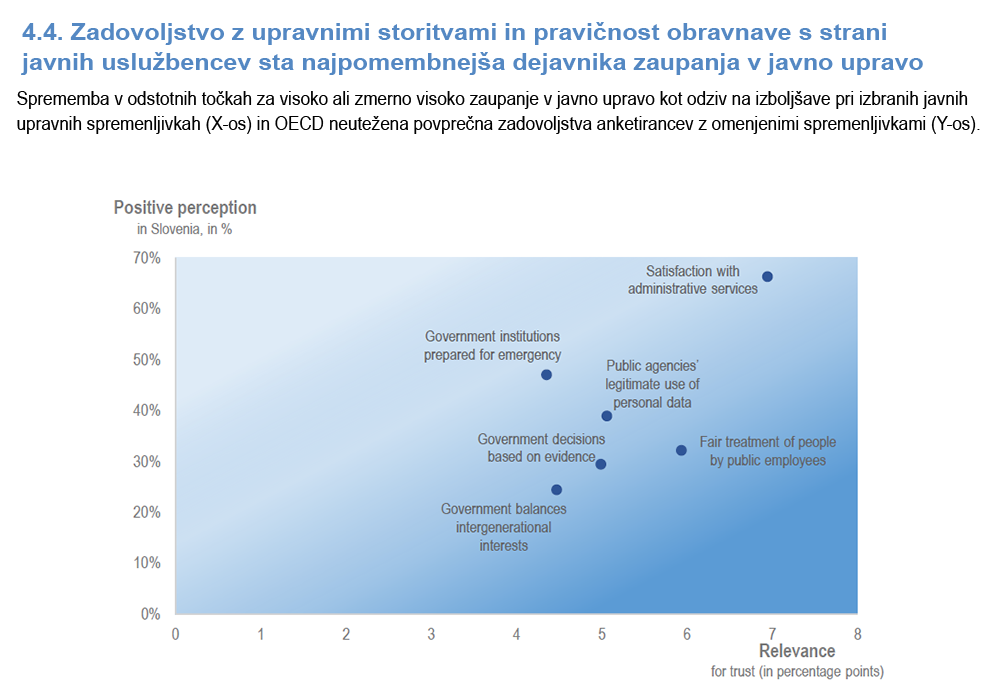 4.4. Zadovoljstvo z upravnimi storitvami in pravičnost obravnave s strani javnih uslužbencev sta najpomembnejša dejavnika zaupanja v javno upravo

Sprememba v odstotnih točkah za visoko ali zmerno visoko zaupanje v javno upravo kot odziv na izboljšave pri izbranih javnih upravnih spremenljivkah (X-os) in OECD neutežena povprečna zadovoljstva anketirancev z omenjenimi spremenljivkami (Y-os).

Positive perception
in Slovenia, in %

70%
60%
50%
40%
30%
20%
10%
0%

Satisfaction with administrative services

Government institutions prepared for emergency

Public agencies' legitimate use of personal data

Government decisions based on evidence

Fair treatment of people by public employees

Government balances intergenerational interests

0 1 2 3 4 5 6 7 8

Relevance
for trust (in percentage points)